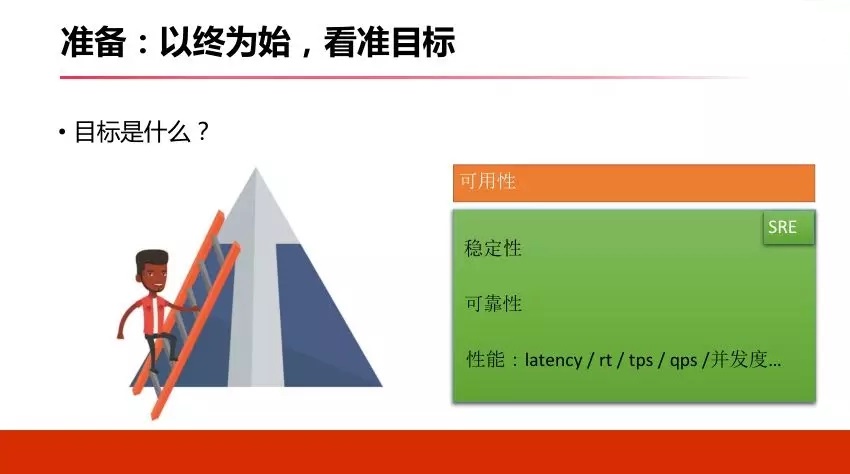 准备：以终为始，看准目标

• 目标是什么？

可用性

SRE

稳定性

可靠性

性能：latency / rt / tps / qps /并发度...